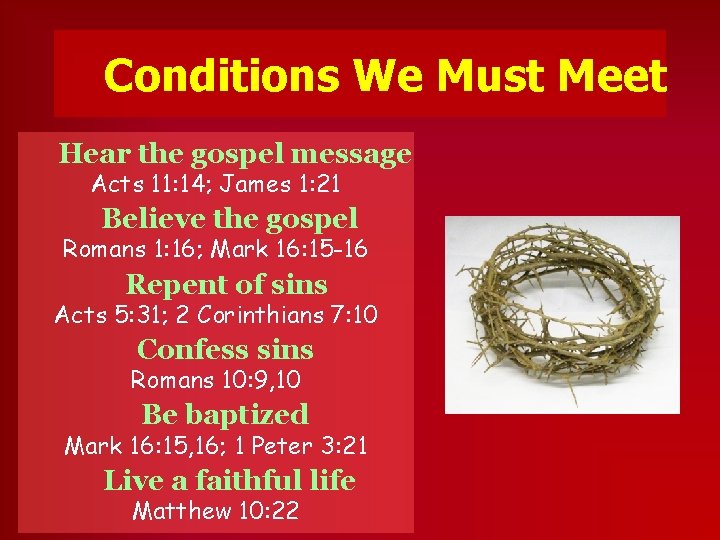 Conditions We Must Meet

Hear the gospel message
Acts 11:14; James 1:21

Believe the gospel
Romans 1:16; Mark 16:15-16

Repent of sins
Acts 5:31; 2 Corinthians 7:10

Confess sins
Romans 10:9,10

Be baptized
Mark 16:15,16; 1 Peter 3:21

Live a faithful life
Matthew 10:22